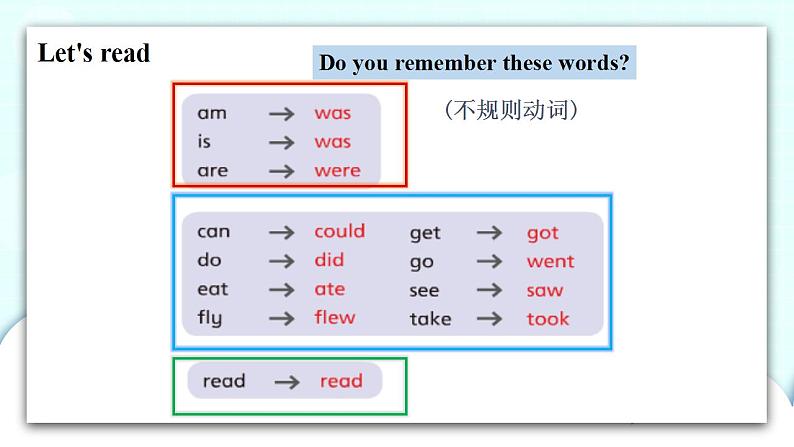 Let's read

Do you remember these words?

(不规则动词)

am → was
is → was
are → were

can → could
do → did
eat → ate
fly → flew

get → got
go → went
see → saw
take → took

read → read